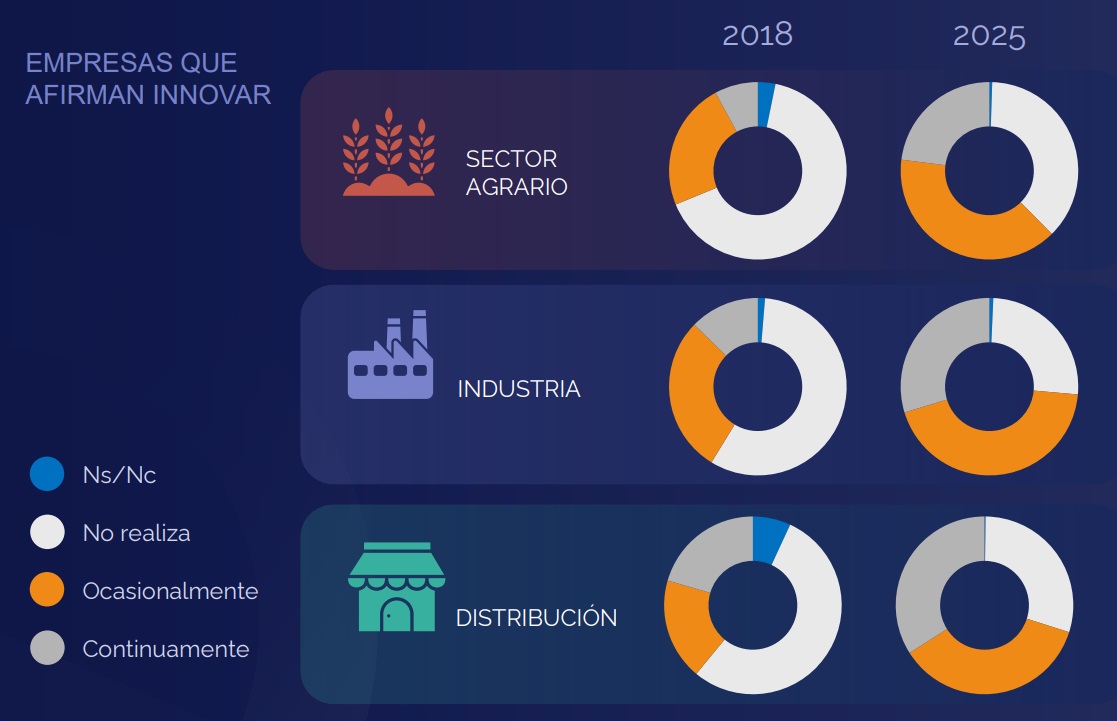 EMPRESAS QUE AFIRMAN INNOVAR

2018

2025

SECTOR AGRARIO

INDUSTRIA

DISTRIBUCIÓN

Ns/Nc

No realiza

Ocasionalmente

Continuamente